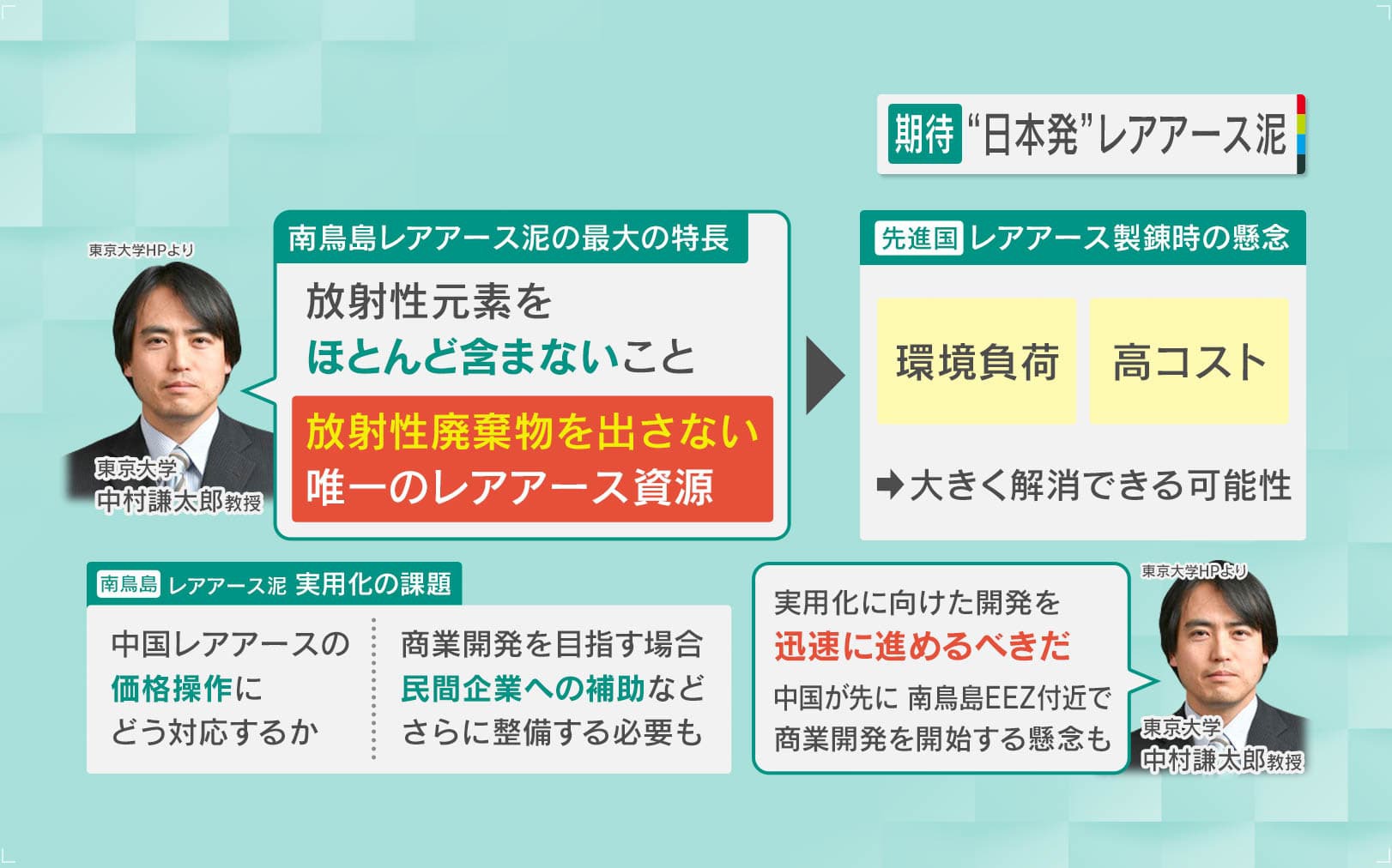 期待 “日本発”レアアース泥

東京大学HPより

東京大学
中村謙太郎教授

南鳥島レアアース泥の最大の特長

放射性元素を
ほとんど含まないこと

放射性廃棄物を出さない
唯一のレアアース資源

先進国 レアアース製錬時の懸念

環境負荷

高コスト

➡大きく解消できる可能性

南鳥島 レアアース泥 実用化の課題

中国レアアースの
価格操作に
どう対応するか

商業開発を目指す場合
民間企業への補助など
さらに整備する必要も

実用化に向けた開発を
迅速に進めるべきだ
中国が先に 南鳥島EEZ付近で
商業開発を開始する懸念も

東京大学HPより

東京大学
中村謙太郎教授